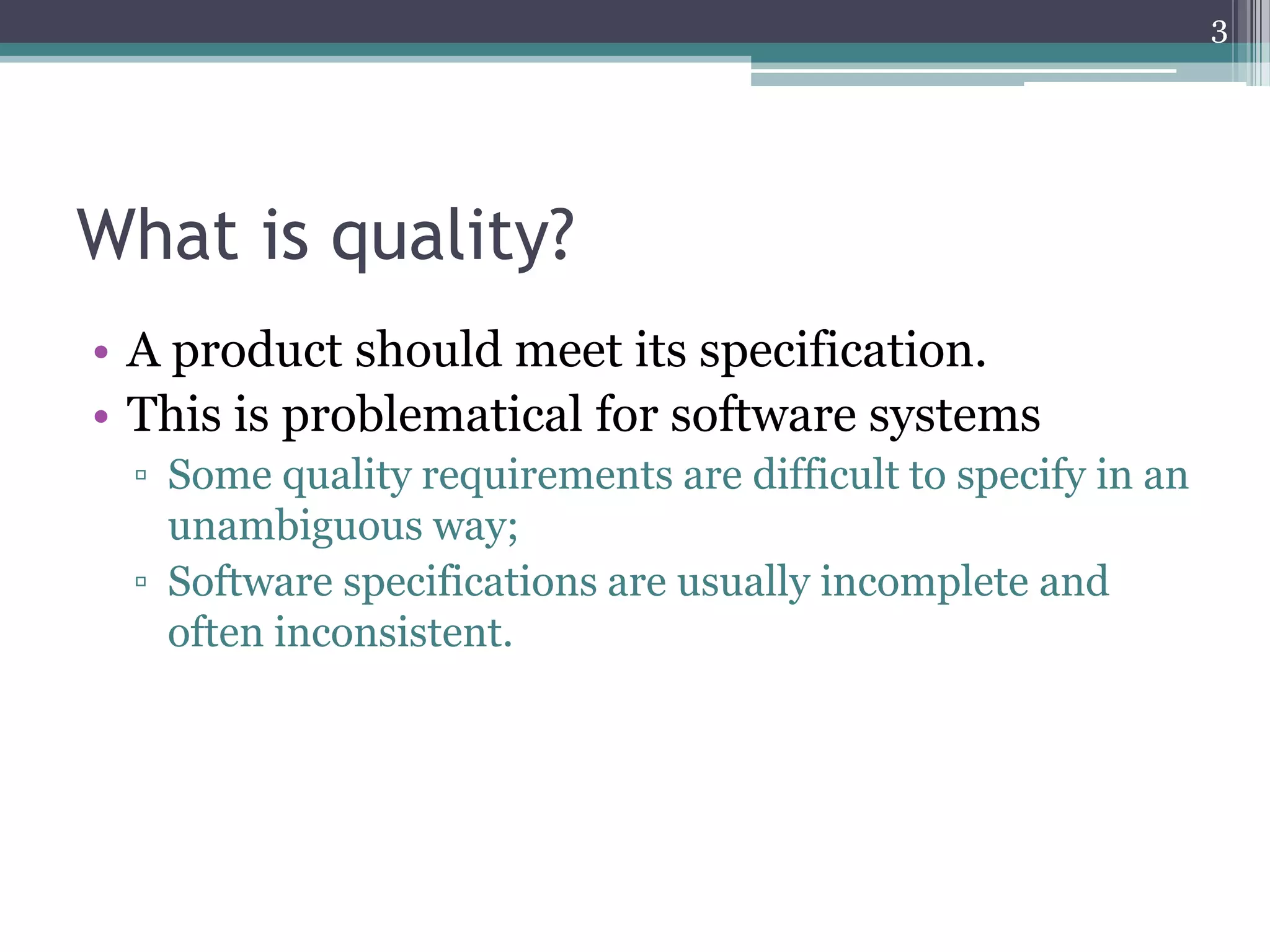 3

What is quality?

• A product should meet its specification.
• This is problematical for software systems
  ▫ Some quality requirements are difficult to specify in an unambiguous way;
  ▫ Software specifications are usually incomplete and often inconsistent.